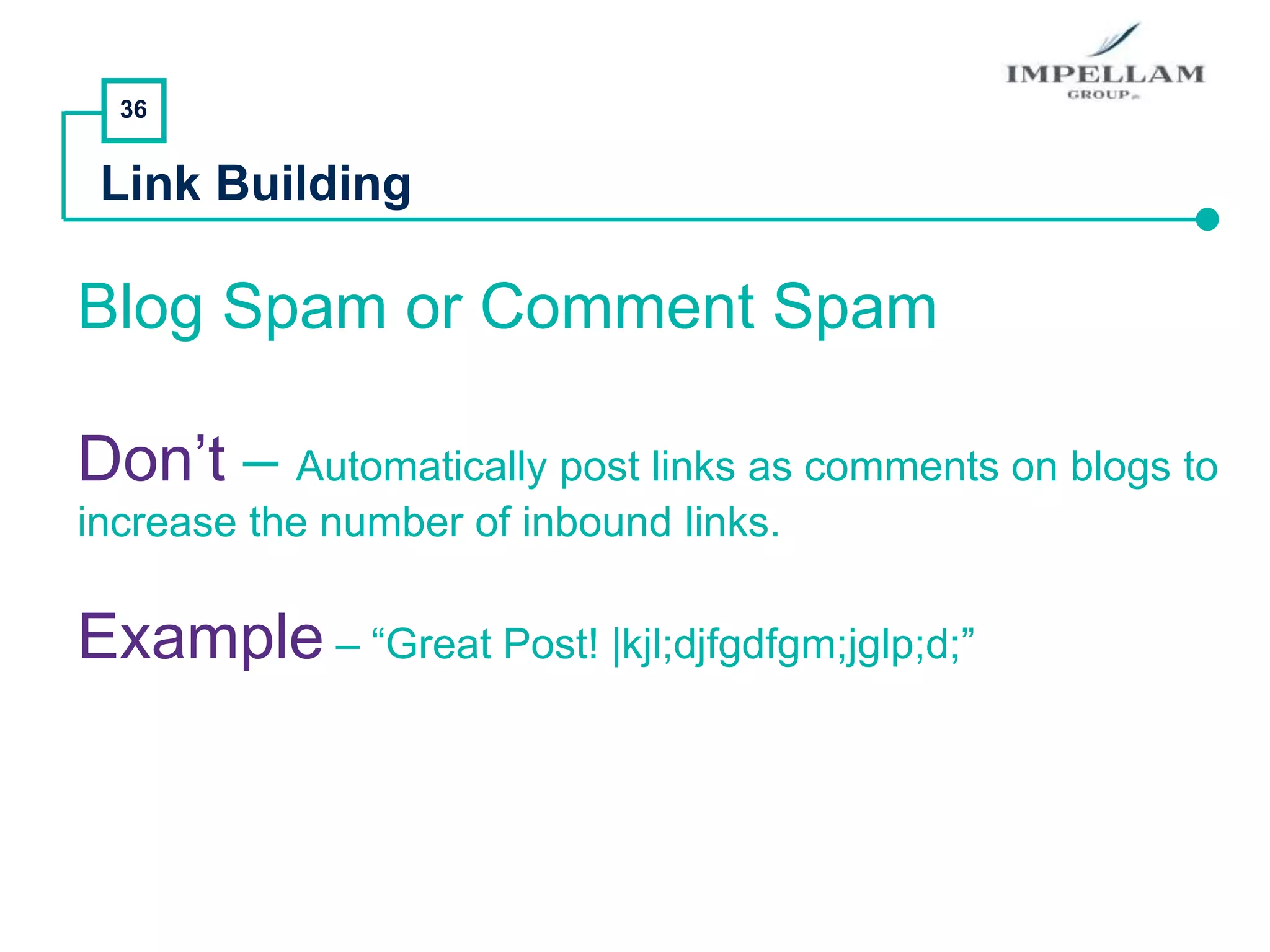 IMPELLAM
GROUP

36

Link Building

Blog Spam or Comment Spam

Don’t – Automatically post links as comments on blogs to increase the number of inbound links.

Example – “Great Post! |kjl;djfgdfgm;jglp;d;”